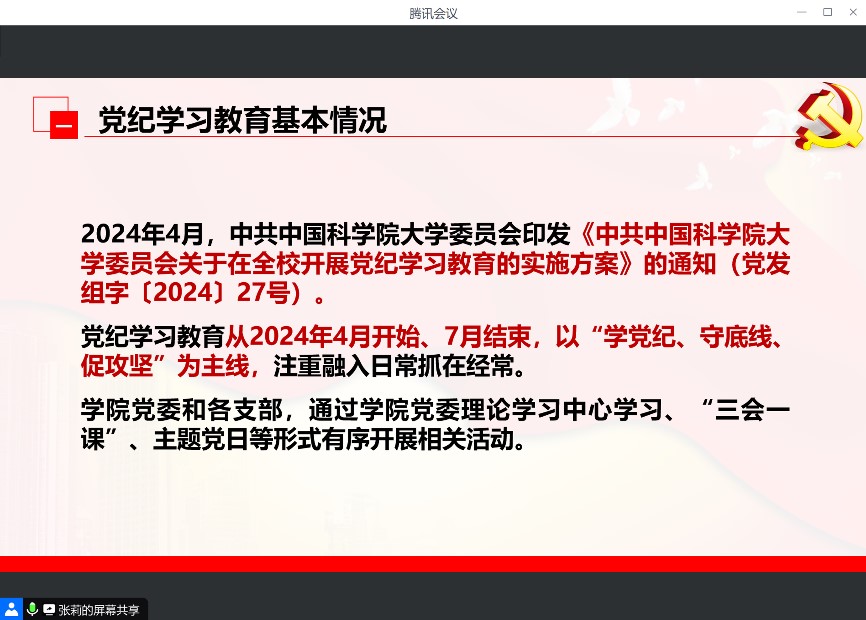 腾讯会议

一 党纪学习教育基本情况

2024年4月，中共中国科学院大学委员会印发《中共中国科学院大学委员会关于在全校开展党纪学习教育的实施方案》的通知（党发组字〔2024〕27号）。

党纪学习教育从2024年4月开始、7月结束，以“学党纪、守底线、促攻坚”为主线，注重融入日常抓在经常。

学院党委和各支部，通过学院党委理论学习中心学习、“三会一课”、主题党日等形式有序开展相关活动。

张莉的屏幕共享